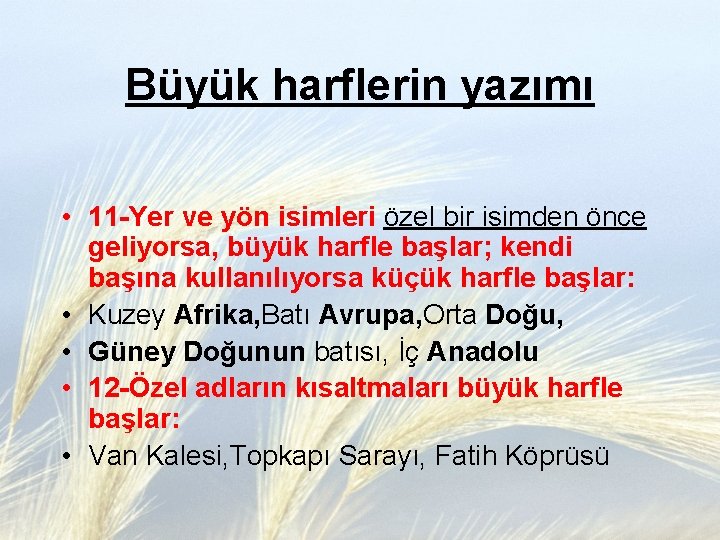 Büyük harflerin yazımı

• 11-Yer ve yön isimleri özel bir isimden önce geliyorsa, büyük harfle başlar; kendi başına kullanılıyorsa küçük harfle başlar:
• Kuzey Afrika,Batı Avrupa,Orta Doğu,
• Güney Doğunun batısı, İç Anadolu
• 12-Özel adların kısaltmaları büyük harfle başlar:
• Van Kalesi,Topkapı Sarayı, Fatih Köprüsü